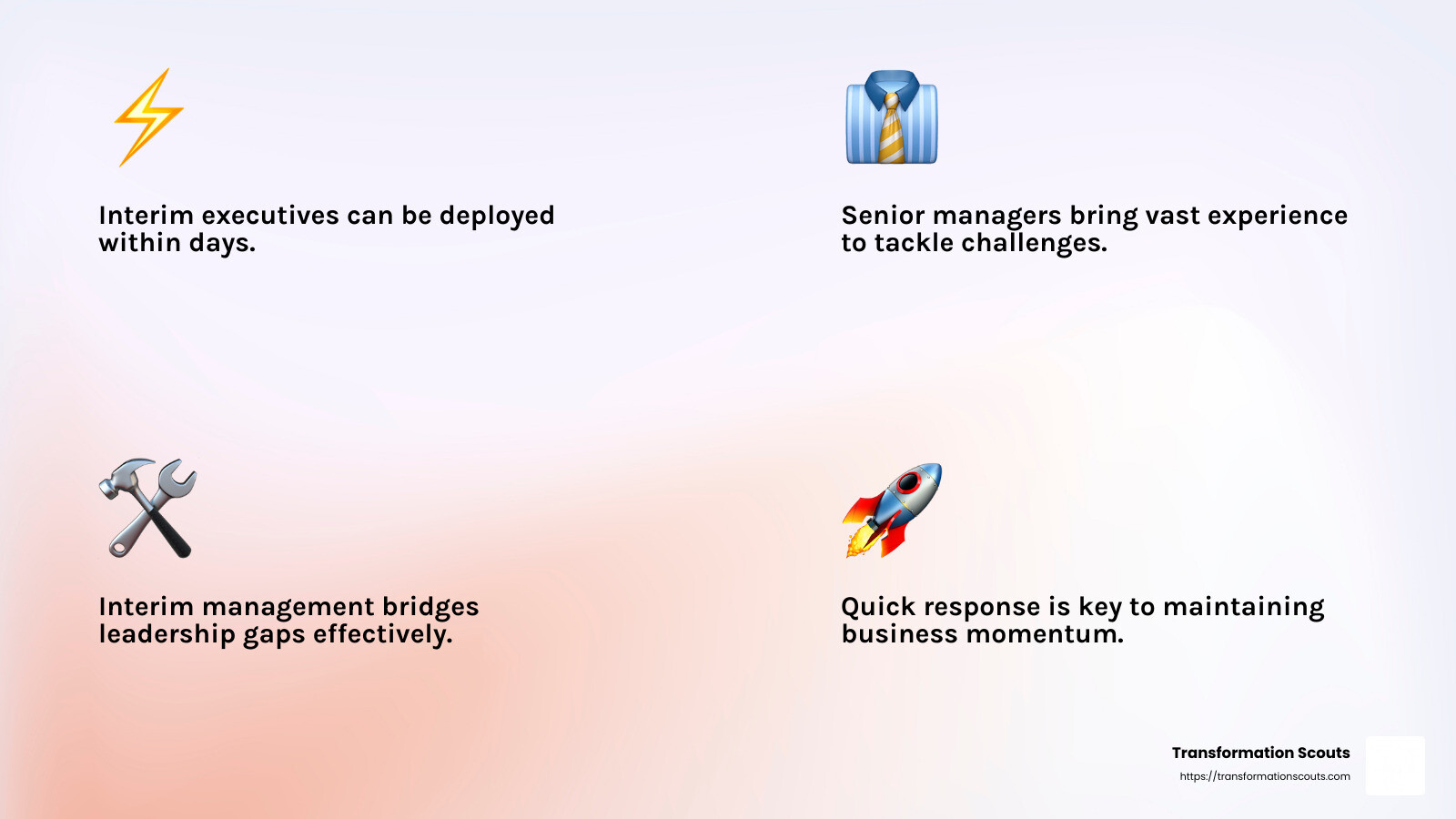 Interim executives can be deployed within days.

Senior managers bring vast experience to tackle challenges.

Interim management bridges leadership gaps effectively.

Quick response is key to maintaining business momentum.

Transformation Scouts
https://transformationscouts.com